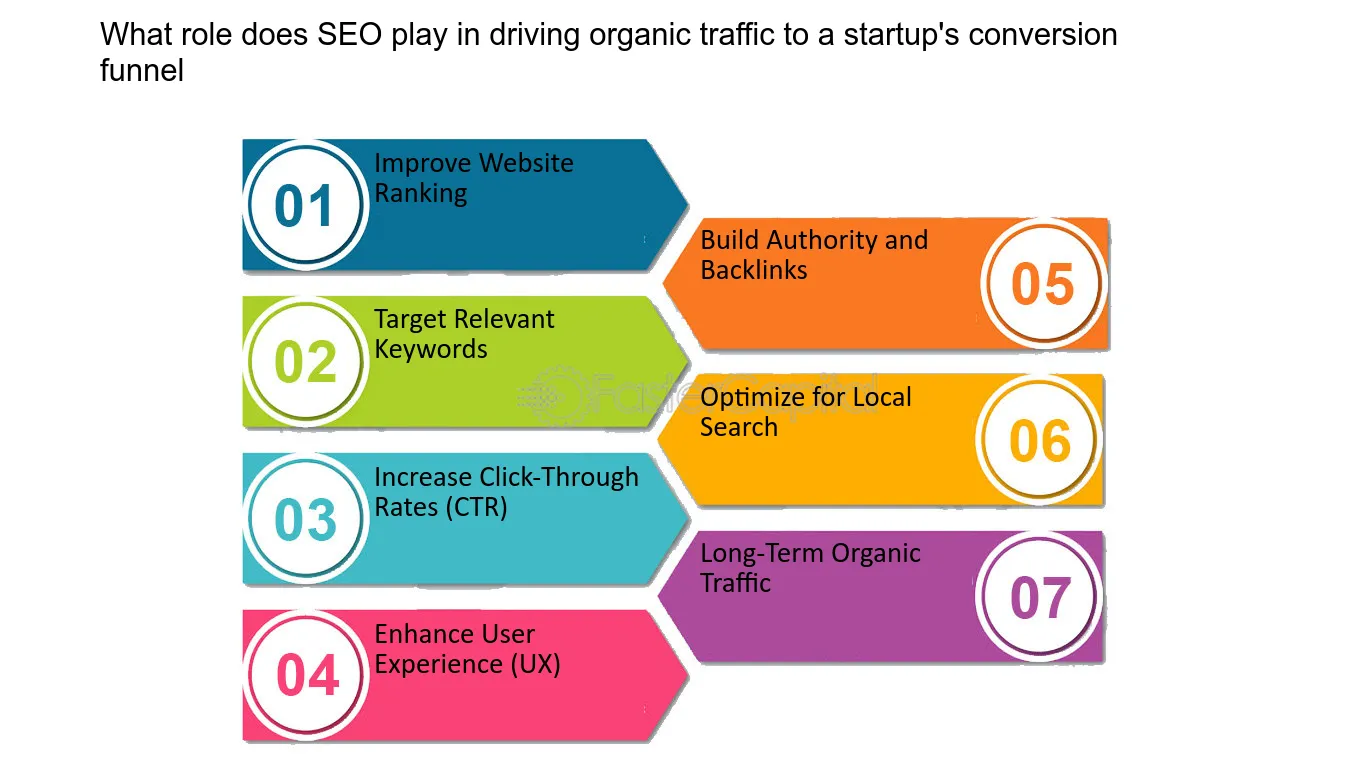 What role does SEO play in driving organic traffic to a startup's conversion funnel

01 Improve Website Ranking

02 Target Relevant Keywords

03 Increase Click-Through Rates (CTR)

04 Enhance User Experience (UX)

Build Authority and Backlinks 05

Optimize for Local Search 06

Long-Term Organic Traffic 07

FasterCapital